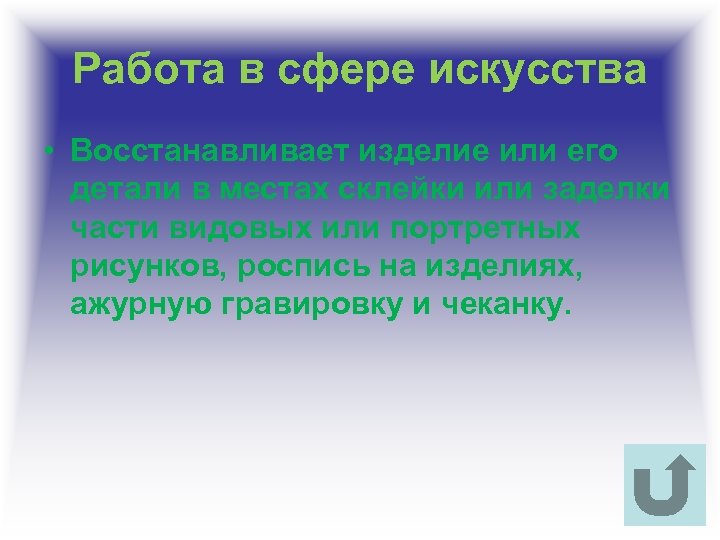 Работа в сфере искусства

• Восстанавливает изделие или его детали в местах склейки или заделки части видовых или портретных рисунков, роспись на изделиях, ажурную гравировку и чеканку.